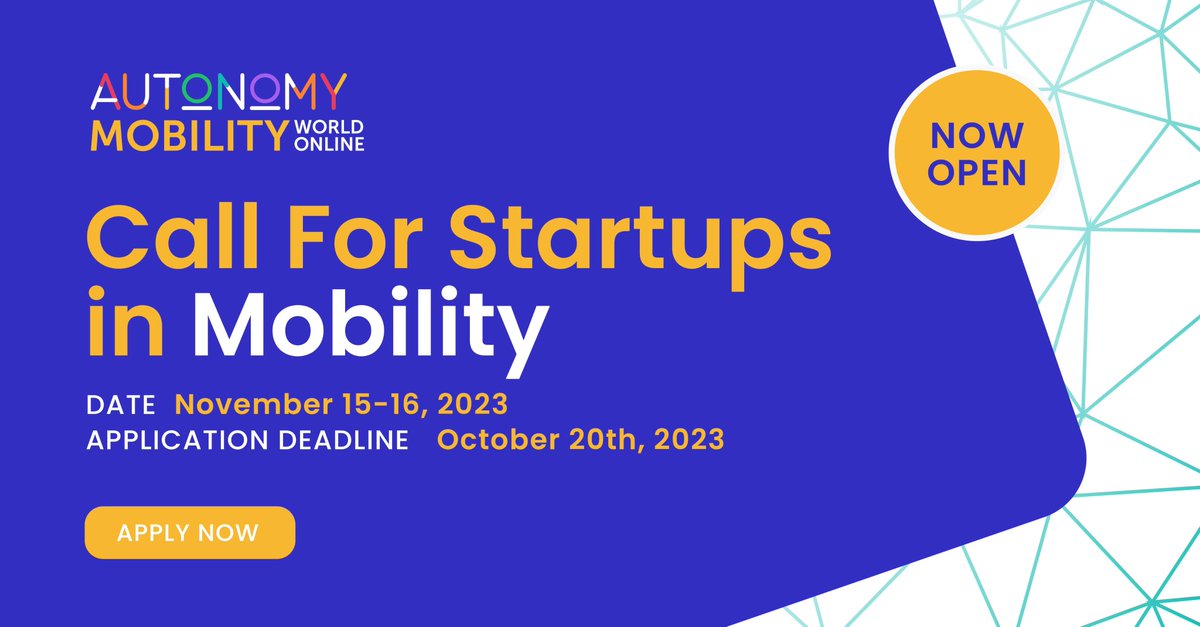 AUTONOMY
MOBILITY WORLD ONLINE

NOW OPEN

Call For Startups in Mobility

DATE November 15-16, 2023
APPLICATION DEADLINE October 20th, 2023

APPLY NOW